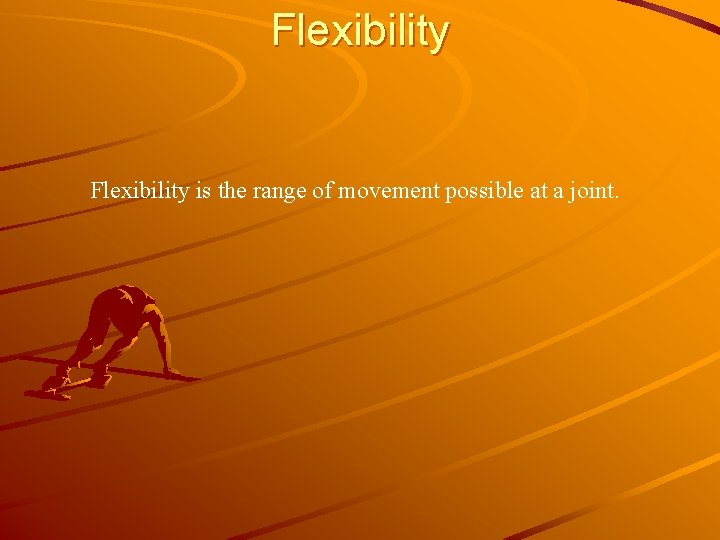 Flexibility

Flexibility is the range of movement possible at a joint.